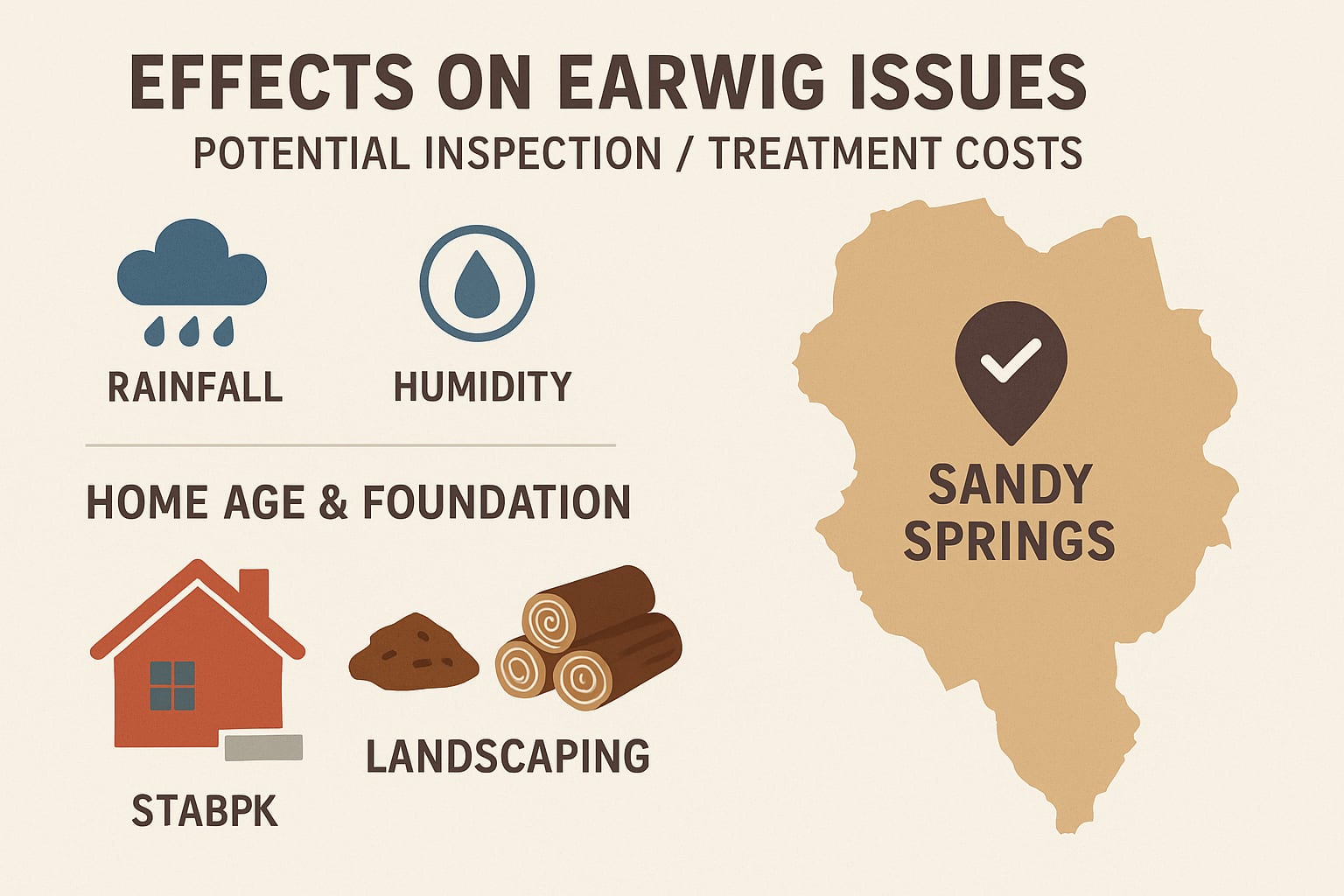 EFFECTS ON EARWIG ISSUES
POTENTIAL INSPECTION / TREATMENT COSTS

RAINFALL

HUMIDITY

HOME AGE & FOUNDATION

STABPK

LANDSCAPING

SANDY SPRINGS